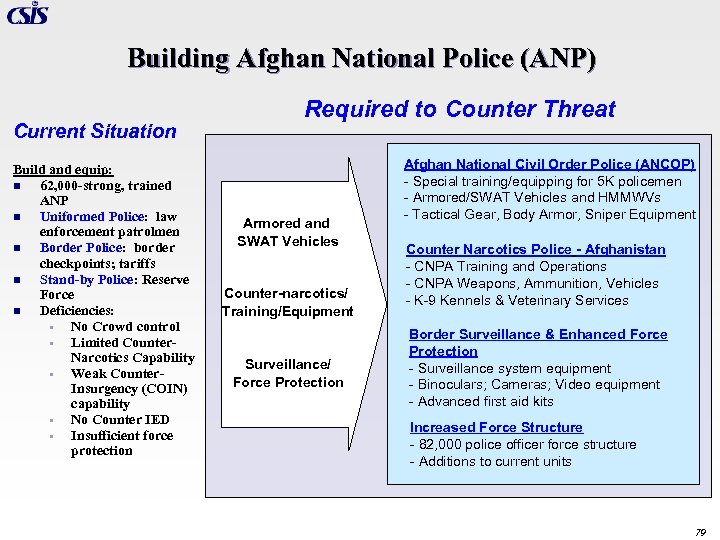 CSIS

Building Afghan National Police (ANP)

Current Situation

Build and equip:
- 62,000-strong, trained ANP
- Uniformed Police: law enforcement patrolmen
- Border Police: border checkpoints; tariffs
- Stand-by Police: Reserve Force
- Deficiencies:
  - No Crowd control
  - Limited Counter-Narcotics Capability
  - Weak Counter-Insurgency (COIN) capability
  - No Counter IED
  - Insufficient force protection

Required to Counter Threat

Armored and SWAT Vehicles

Counter-narcotics/ Training/Equipment

Surveillance/ Force Protection

Afghan National Civil Order Police (ANCOP)
- Special training/equipping for 5K policemen
- Armored/SWAT Vehicles and HMMWVs
- Tactical Gear, Body Armor, Sniper Equipment

Counter Narcotics Police - Afghanistan
- CNPA Training and Operations
- CNPA Weapons, Ammunition, Vehicles
- K-9 Kennels & Veterinary Services

Border Surveillance & Enhanced Force Protection
- Surveillance system equipment
- Binoculars; Cameras; Video equipment
- Advanced first aid kits

Increased Force Structure
- 82,000 police officer force structure
- Additions to current units

79